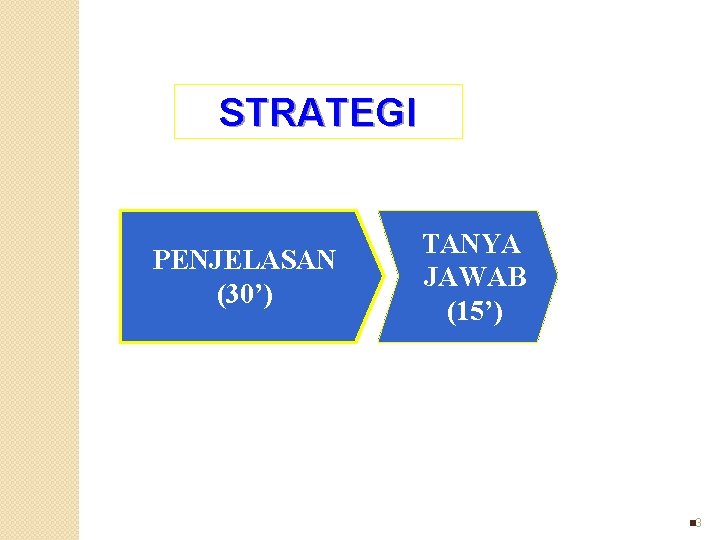 STRATEGI

PENJELASAN (30’)

TANYA JAWAB (15’)

3